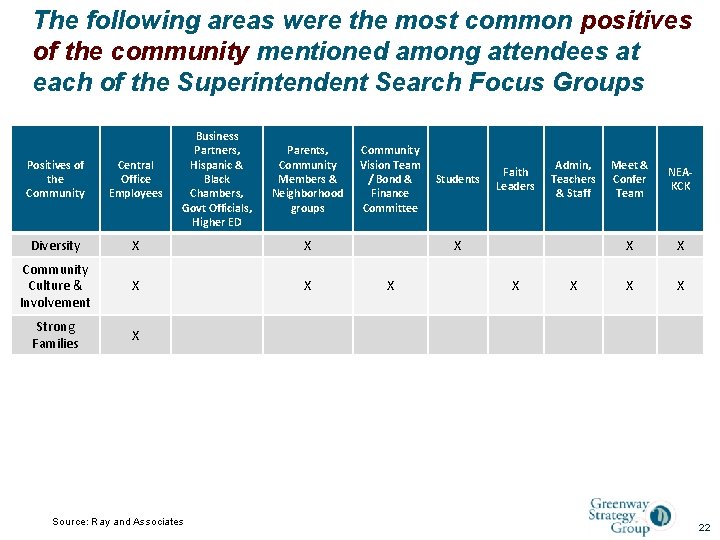 The following areas were the most common positives of the community mentioned among attendees at each of the Superintendent Search Focus Groups

| Positives of the Community | Central Office Employees | Business Partners, Hispanic & Black Chambers, Govt Officials, Higher ED | Parents, Community Members & Neighborhood groups | Community Vision Team / Bond & Finance Committee | Students | Faith Leaders | Admin, Teachers & Staff | Meet & Confer Team | NEA-KCK |
|---|---|---|---|---|---|---|---|---|---|
| Diversity | X | | X | | X | | | X | X |
| Community Culture & Involvement | X | | X | X | | X | X | X | X |
| Strong Families | X | | | | | | | | |

Source: Ray and Associates

Greenway Strategy Group

22